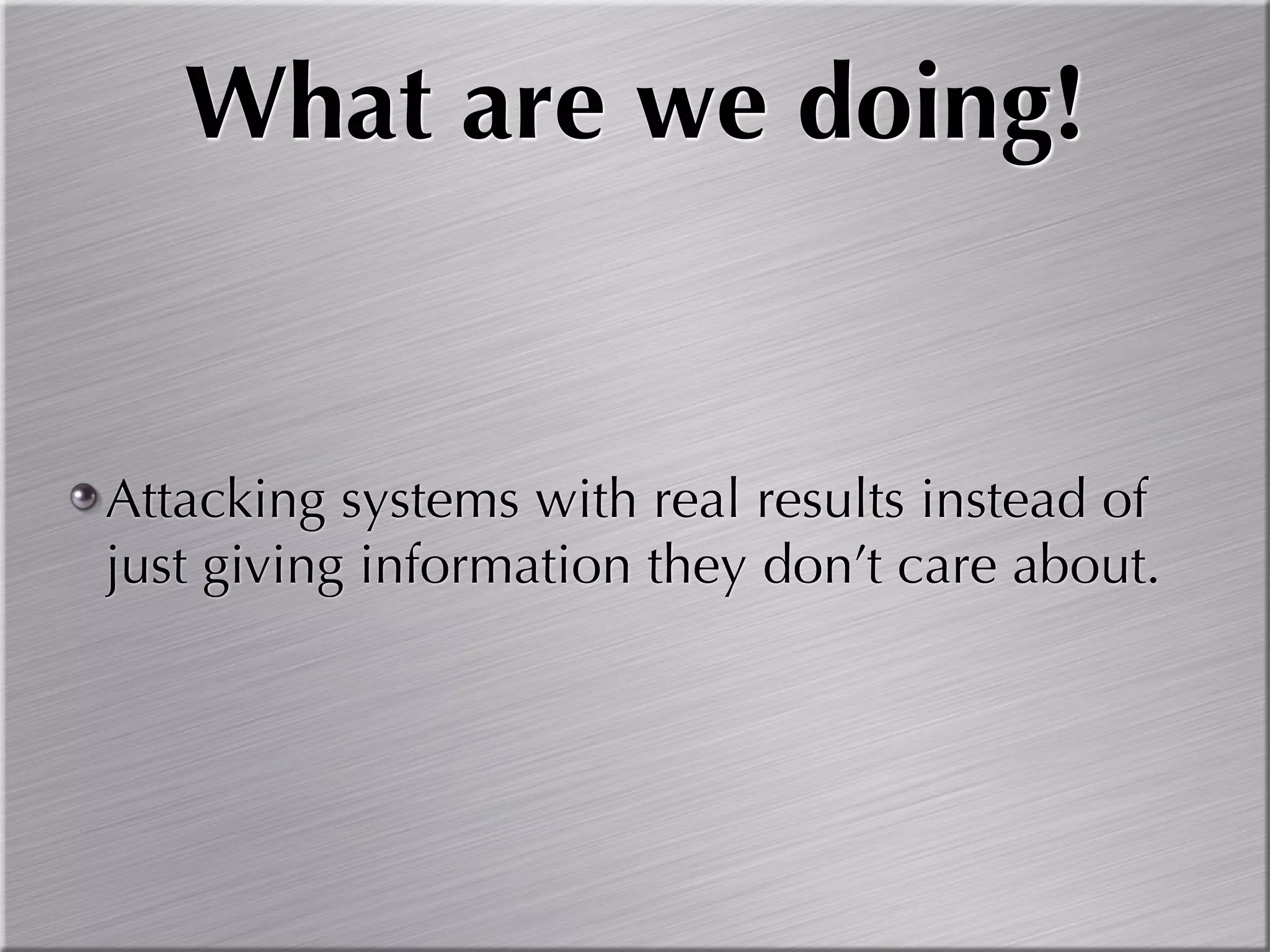 What are we doing!

Attacking systems with real results instead of just giving information they don't care about.